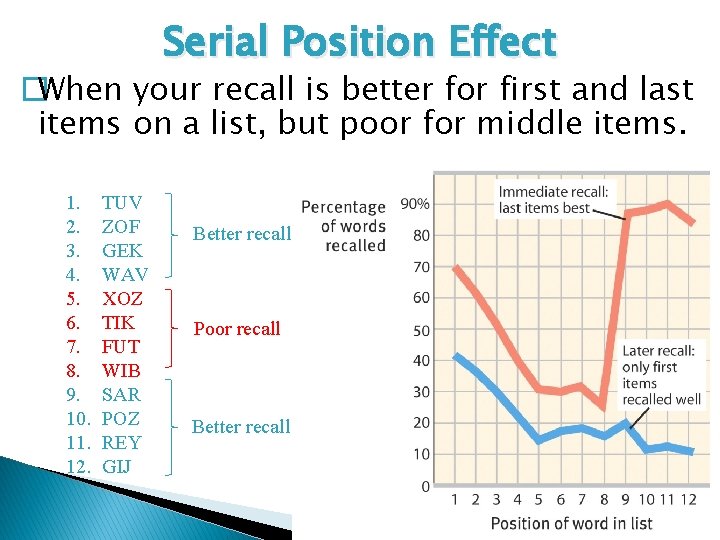 Serial Position Effect

�When your recall is better for first and last items on a list, but poor for middle items.

1. TUV
2. ZOF
3. GEK
4. WAV
Better recall
5. XOZ
6. TIK
7. FUT
8. WIB
Poor recall
9. SAR
10. POZ
11. REY
12. GIJ
Better recall

Percentage of words recalled
90%
80
70
60
50
40
30
20
10
0
Immediate recall: last items best
Later recall: only first items recalled well
1 2 3 4 5 6 7 8 9 10 11 12
Position of word in list